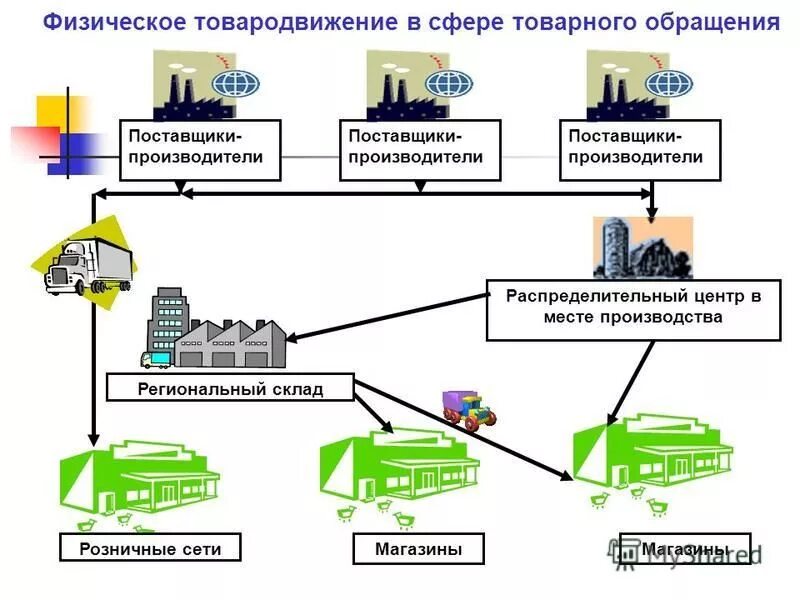 Физическое товародвижение в сфере товарного обращения

Поставщики-производители

Поставщики-производители

Поставщики-производители

Распределительный центр в месте производства

Региональный склад

Розничные сети

Магазины

Магазины